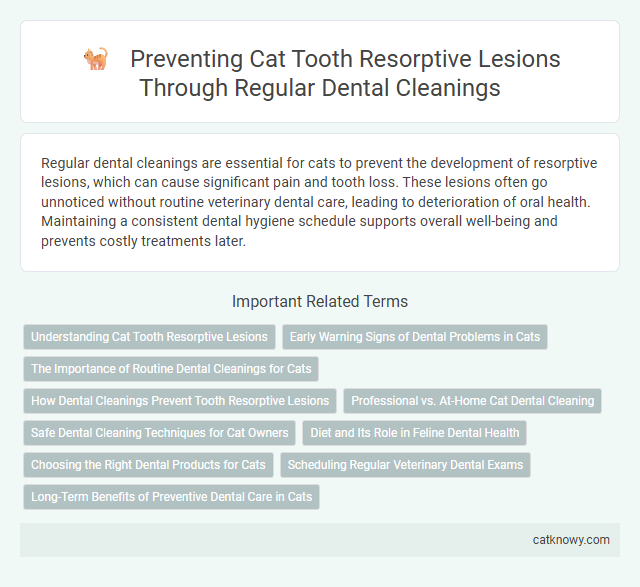 Preventing Cat Tooth Resorptive Lesions Through Regular Dental Cleanings

Regular dental cleanings are essential for cats to prevent the development of resorptive lesions, which can cause significant pain and tooth loss. These lesions often go unnoticed without routine veterinary dental care, leading to deterioration of oral health. Maintaining a consistent dental hygiene schedule supports overall well-being and prevents costly treatments later.

Important Related Terms

Understanding Cat Tooth Resorptive Lesions

Early Warning Signs of Dental Problems in Cats

The Importance of Routine Dental Cleanings for Cats

How Dental Cleanings Prevent Tooth Resorptive Lesions

Professional vs. At-Home Cat Dental Cleaning

Safe Dental Cleaning Techniques for Cat Owners

Diet and Its Role in Feline Dental Health

Choosing the Right Dental Products for Cats

Scheduling Regular Veterinary Dental Exams

Long-Term Benefits of Preventive Dental Care in Cats

catknowy.com